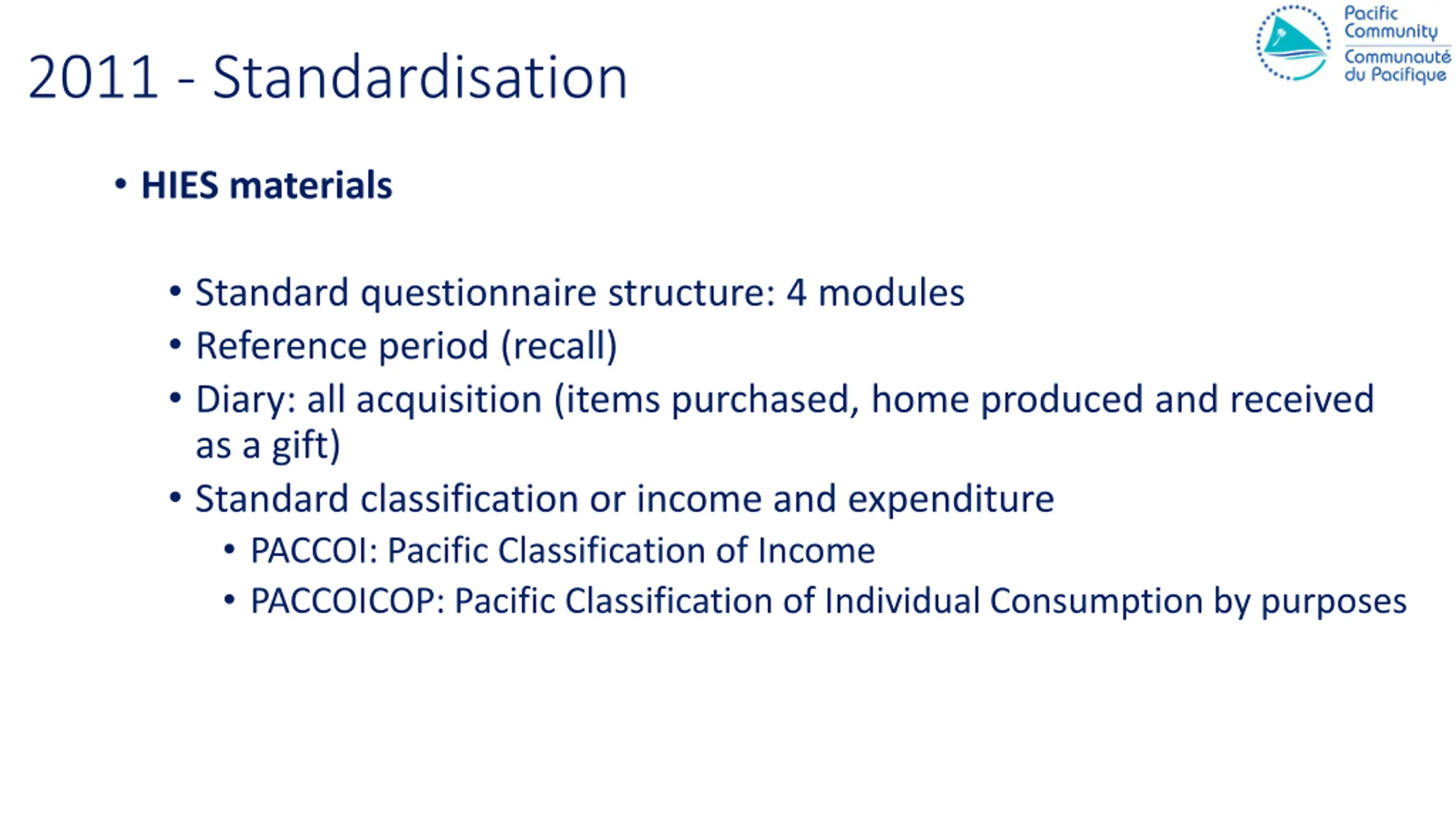 2011 - Standardisation

Pacific Community
Communauté du Pacifique

• HIES materials

• Standard questionnaire structure: 4 modules
• Reference period (recall)
• Diary: all acquisition (items purchased, home produced and received as a gift)
• Standard classification or income and expenditure
  • PACCOI: Pacific Classification of Income
  • PACCOICOP: Pacific Classification of Individual Consumption by purposes